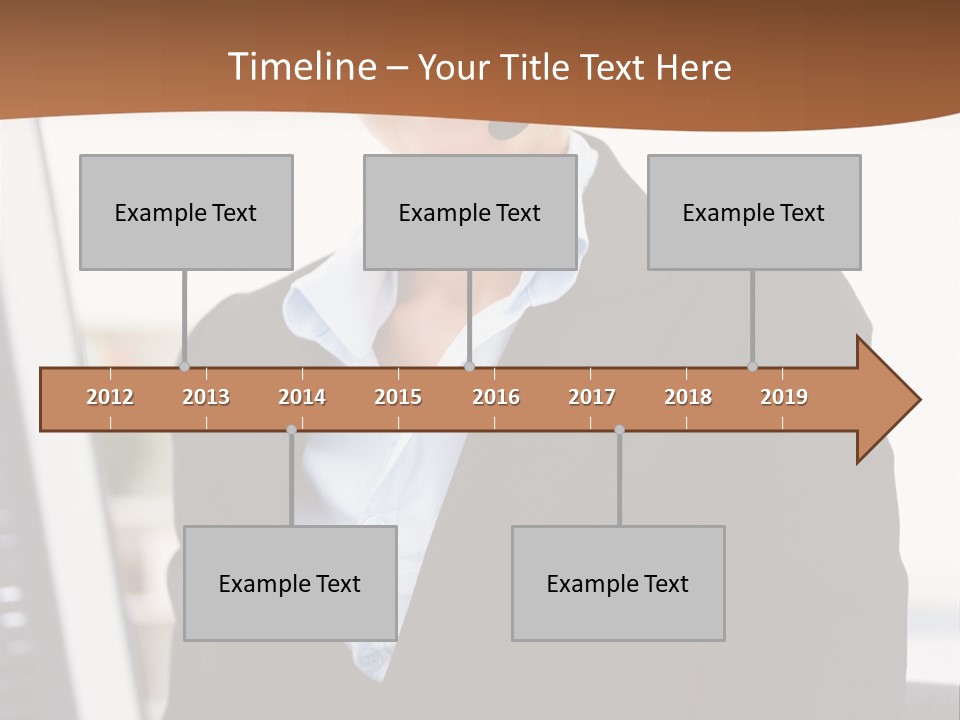 Timeline – Your Title Text Here

Example Text

Example Text

Example Text

2012 2013 2014 2015 2016 2017 2018 2019

Example Text

Example Text